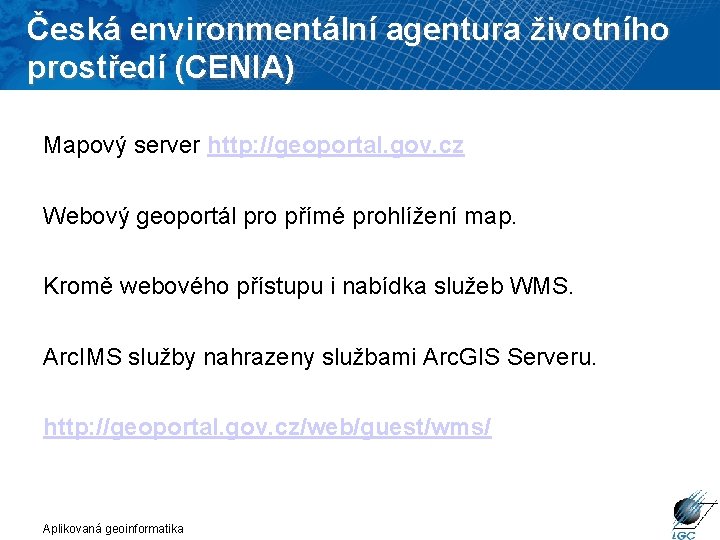 Česká environmentální agentura životního prostředí (CENIA)

Mapový server http://geoportal.gov.cz

Webový geoportál pro přímé prohlížení map.

Kromě webového přístupu i nabídka služeb WMS.

ArcIMS služby nahrazeny službami ArcGIS Serveru.

http://geoportal.gov.cz/web/guest/wms/

Aplikovaná geoinformatika

LGC